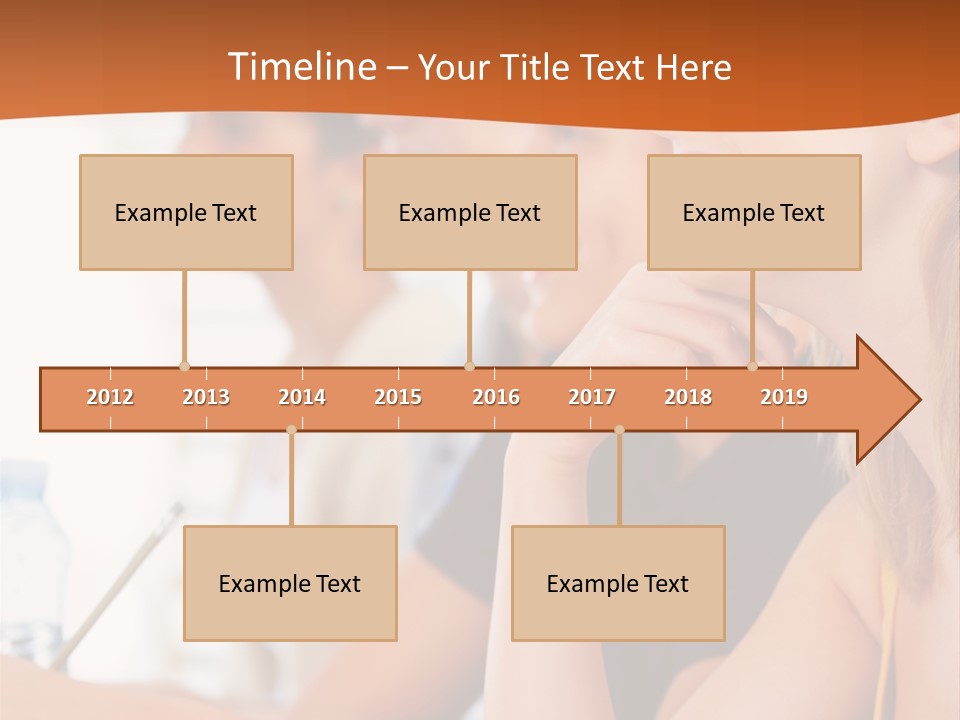 Timeline – Your Title Text Here

Example Text

Example Text

Example Text

2012 2013 2014 2015 2016 2017 2018 2019

Example Text

Example Text